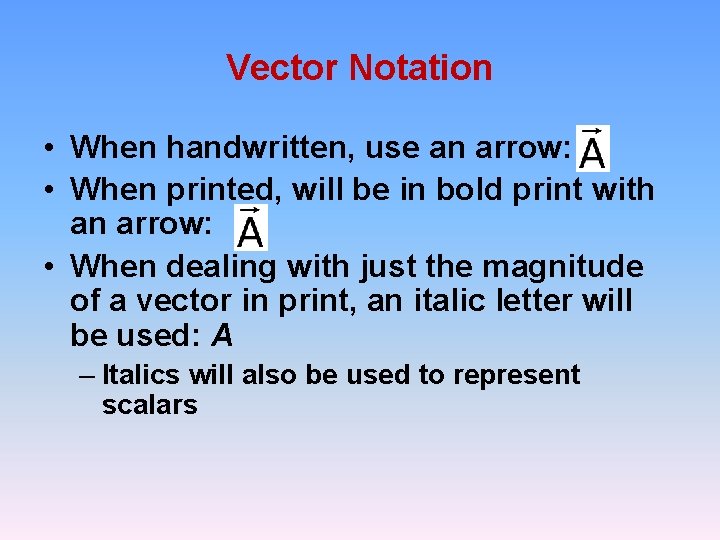 Vector Notation

• When handwritten, use an arrow: $\vec{A}$

• When printed, will be in bold print with an arrow: $\vec{\mathbf{A}}$

• When dealing with just the magnitude of a vector in print, an italic letter will be used: $A$

– Italics will also be used to represent scalars